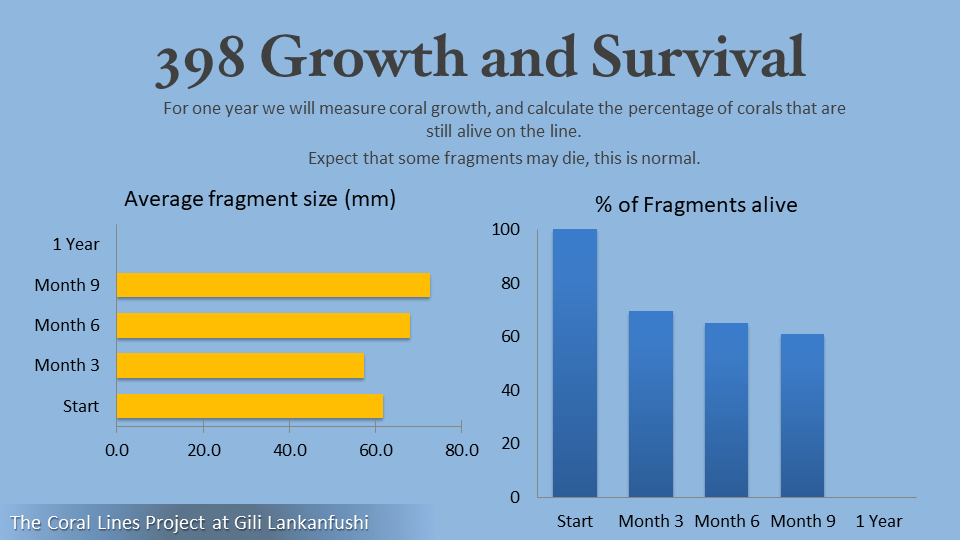 398 Growth and Survival

For one year we will measure coral growth, and calculate the percentage of corals that are still alive on the line.

Expect that some fragments may die, this is normal.

Average fragment size (mm)

1 Year
Month 9
Month 6
Month 3
Start

0.0 20.0 40.0 60.0 80.0

% of Fragments alive

100
80
60
40
20
0

Start Month 3 Month 6 Month 9 1 Year

The Coral Lines Project at Gili Lankanfushi